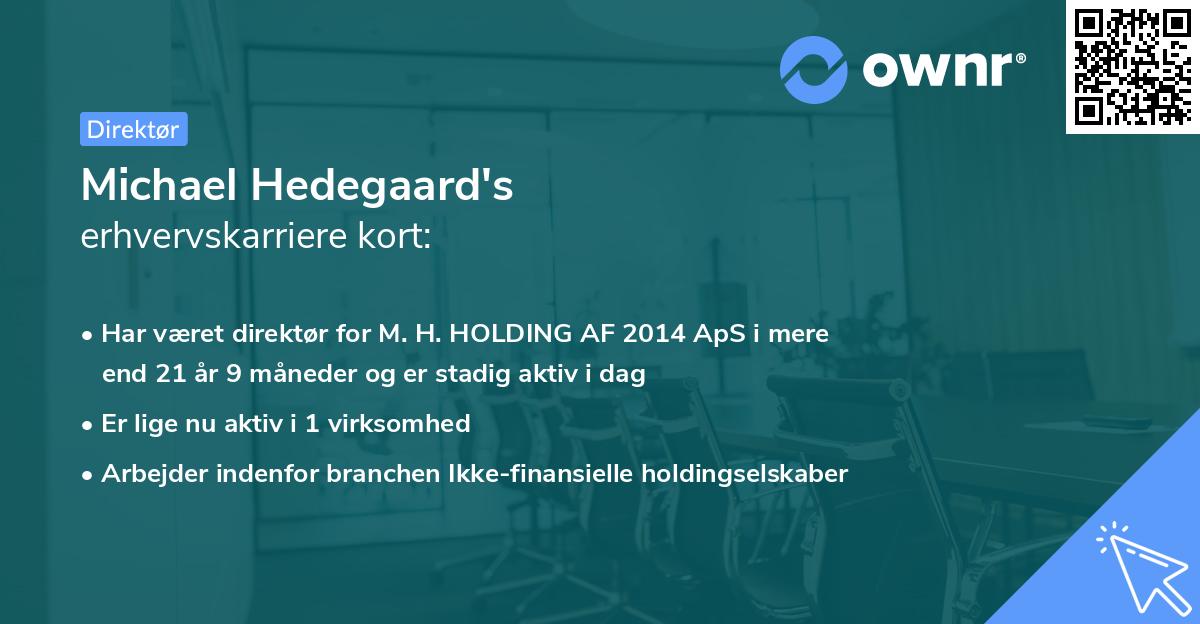 ownr®

Direktør

Michael Hedegaard's
erhvervskarriere kort:

• Har været direktør for M. H. HOLDING AF 2014 ApS i mere end 21 år 9 måneder og er stadig aktiv i dag
• Er lige nu aktiv i 1 virksomhed
• Arbejder indenfor branchen Ikke-finansielle holdingselskaber